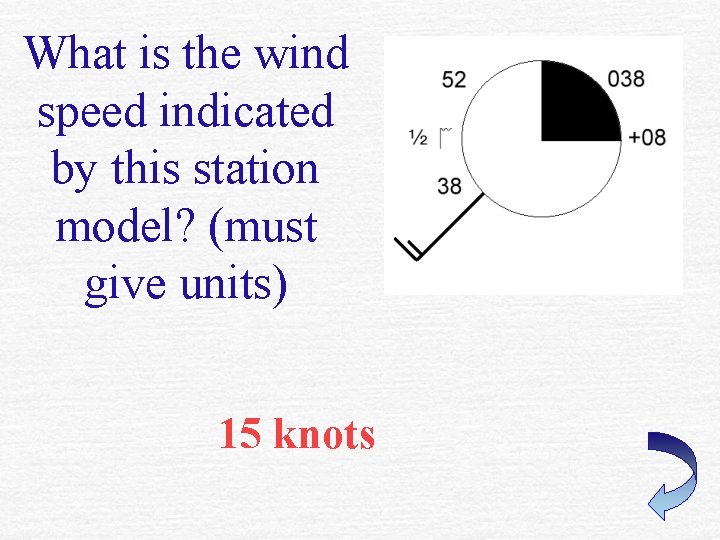 What is the wind speed indicated by this station model? (must give units)

52

038

½

+08

38

15 knots